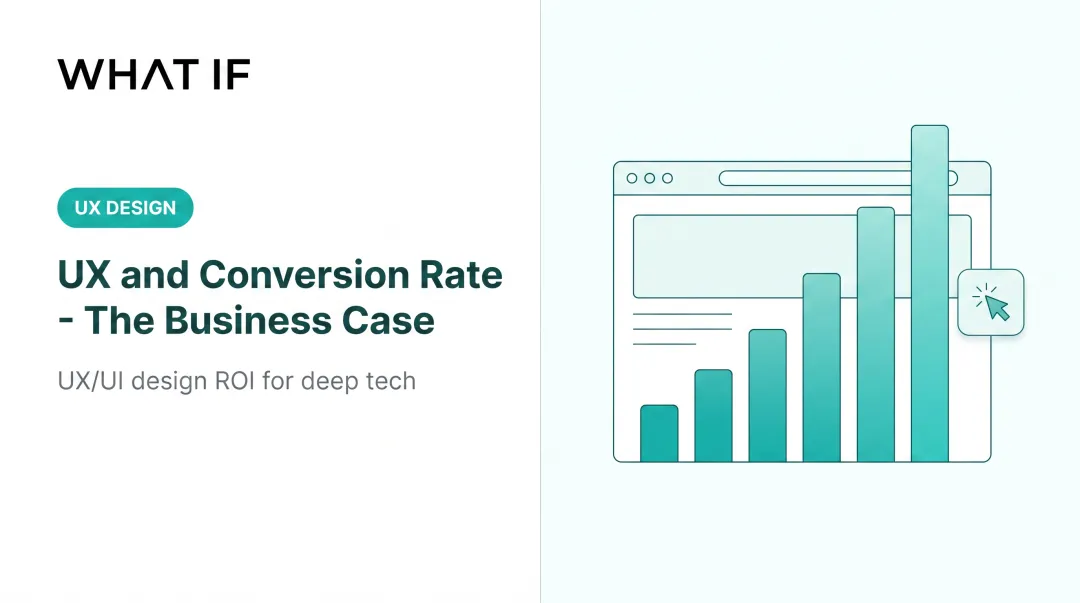 WHAT IF

UX DESIGN

UX and Conversion Rate - The Business Case

UX/UI design ROI for deep tech